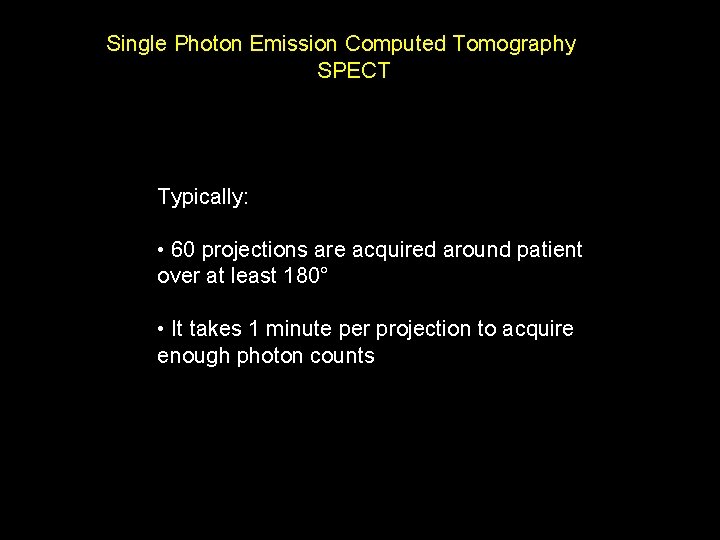 Single Photon Emission Computed Tomography
SPECT

Typically:

• 60 projections are acquired around patient over at least 180°

• It takes 1 minute per projection to acquire enough photon counts